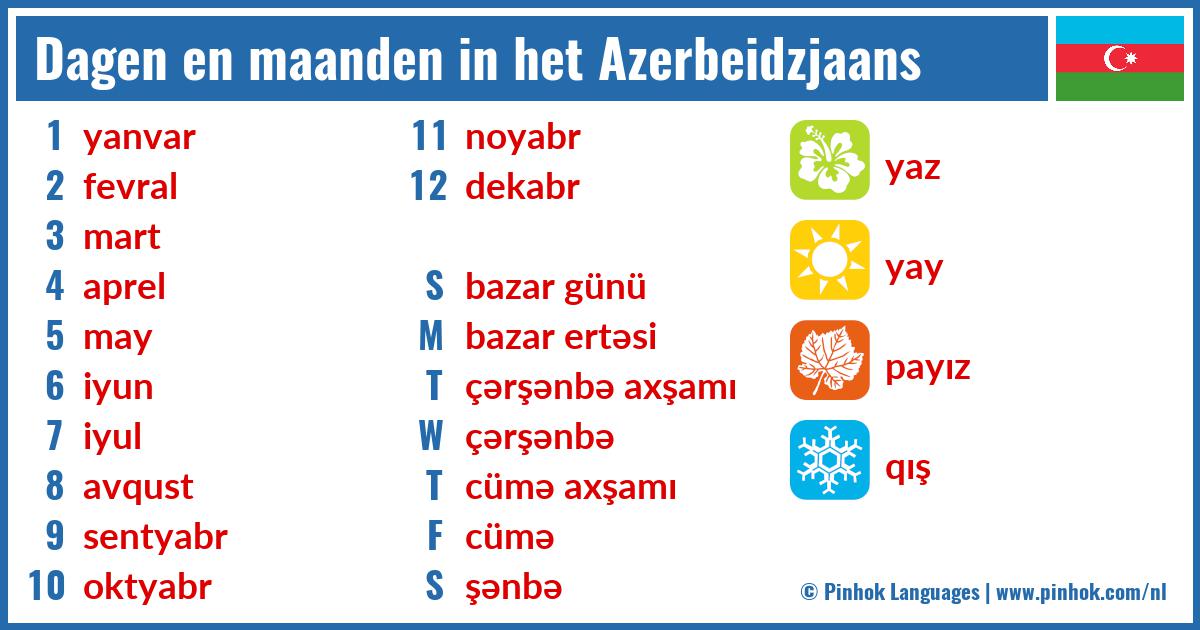 Dagen en maanden in het Azerbeidzjaans

1 yanvar
2 fevral
3 mart
4 aprel
5 may
6 iyun
7 iyul
8 avqust
9 sentyabr
10 oktyabr

11 noyabr
12 dekabr

S bazar günü
M bazar ertəsi
T çərşənbə axşamı
W çərşənbə
T cümə axşamı
F cümə
S şənbə

yaz
yay
payız
qış

© Pinhok Languages | www.pinhok.com/nl